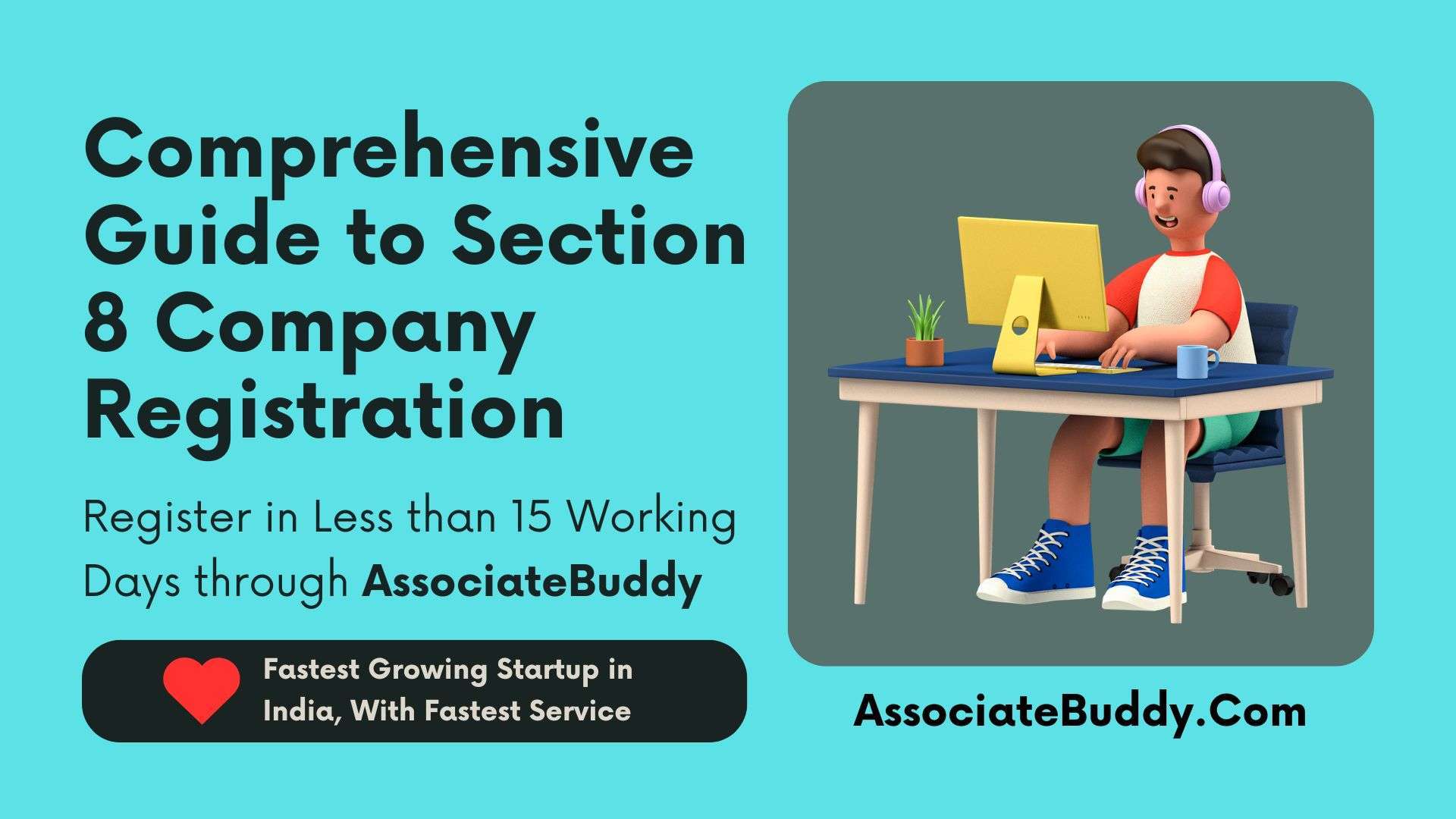 Comprehensive Guide to Section 8 Company Registration

Register in Less than 15 Working Days through AssociateBuddy

Fastest Growing Startup in India, With Fastest Service

AssociateBuddy.Com